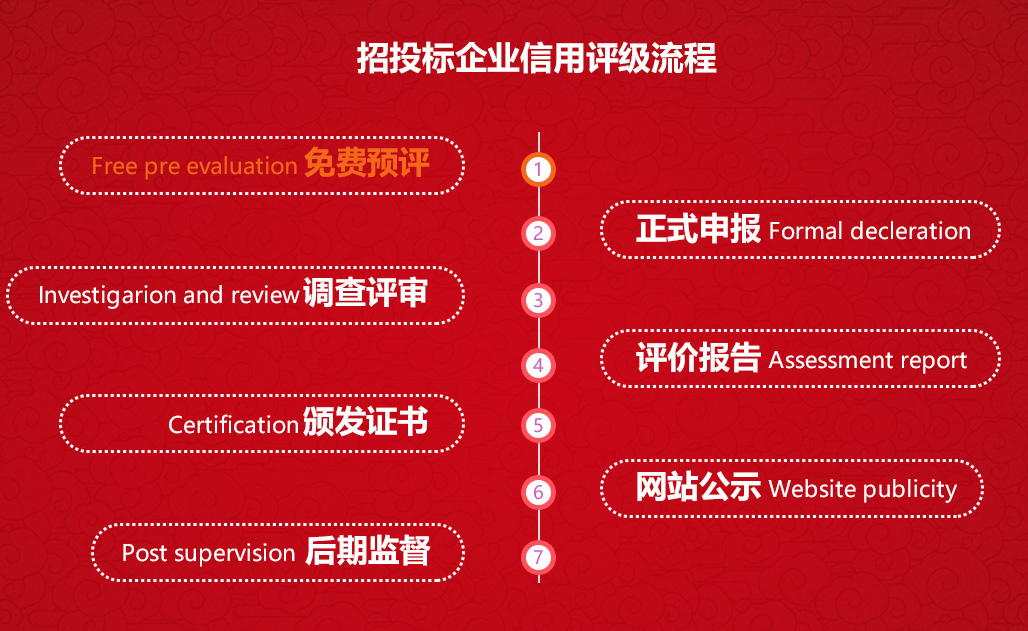 招投标企业信用评级流程

Free pre evaluation 免费预评

1

2

正式申报 Formal decleration

Investigarion and review 调查评审

3

4

评价报告 Assessment report

Certification 颁发证书

5

6

网站公示 Website publicity

Post supervision 后期监督

7